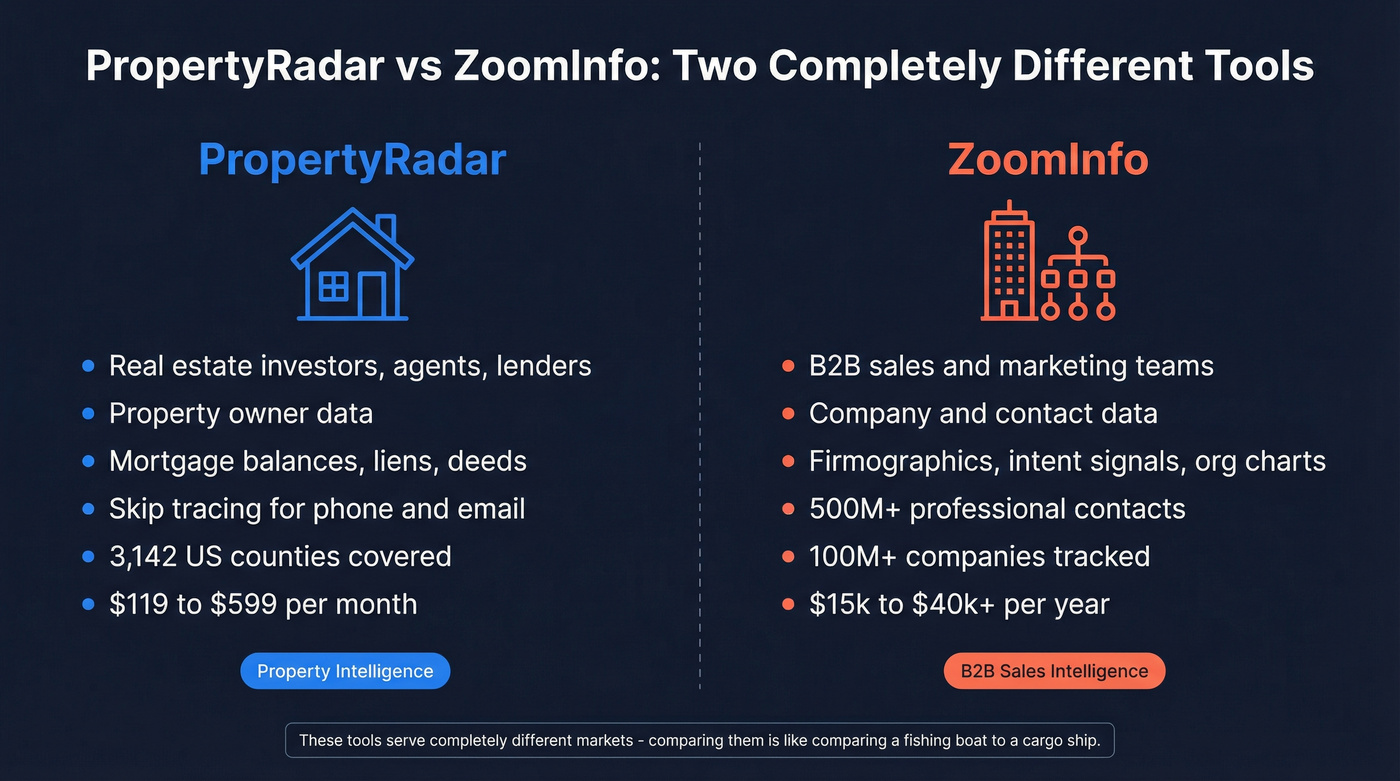 PropertyRadar vs ZoomInfo: Two Completely Different Tools

PropertyRadar

- Real estate investors, agents, lenders
- Property owner data
- Mortgage balances, liens, deeds
- Skip tracing for phone and email
- 3,142 US counties covered
- \$119 to \$599 per month

Property Intelligence

ZoomInfo

- B2B sales and marketing teams
- Company and contact data
- Firmographics, intent signals, org charts
- 500M+ professional contacts
- 100M+ companies tracked
- \$15k to \$40k+ per year

B2B Sales Intelligence

These tools serve completely different markets - comparing them is like comparing a fishing boat to a cargo ship.